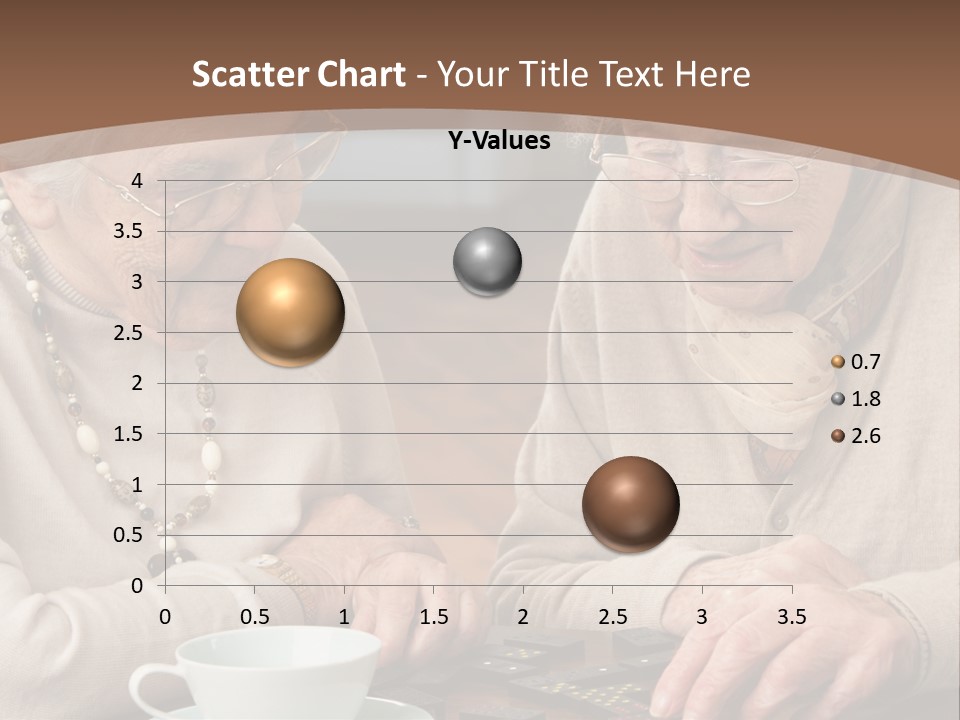 Scatter Chart - Your Title Text Here

Y-Values

4
3.5
3
2.5
2
1.5
1
0.5
0

0 0.5 1 1.5 2 2.5 3 3.5

0.7
1.8
2.6